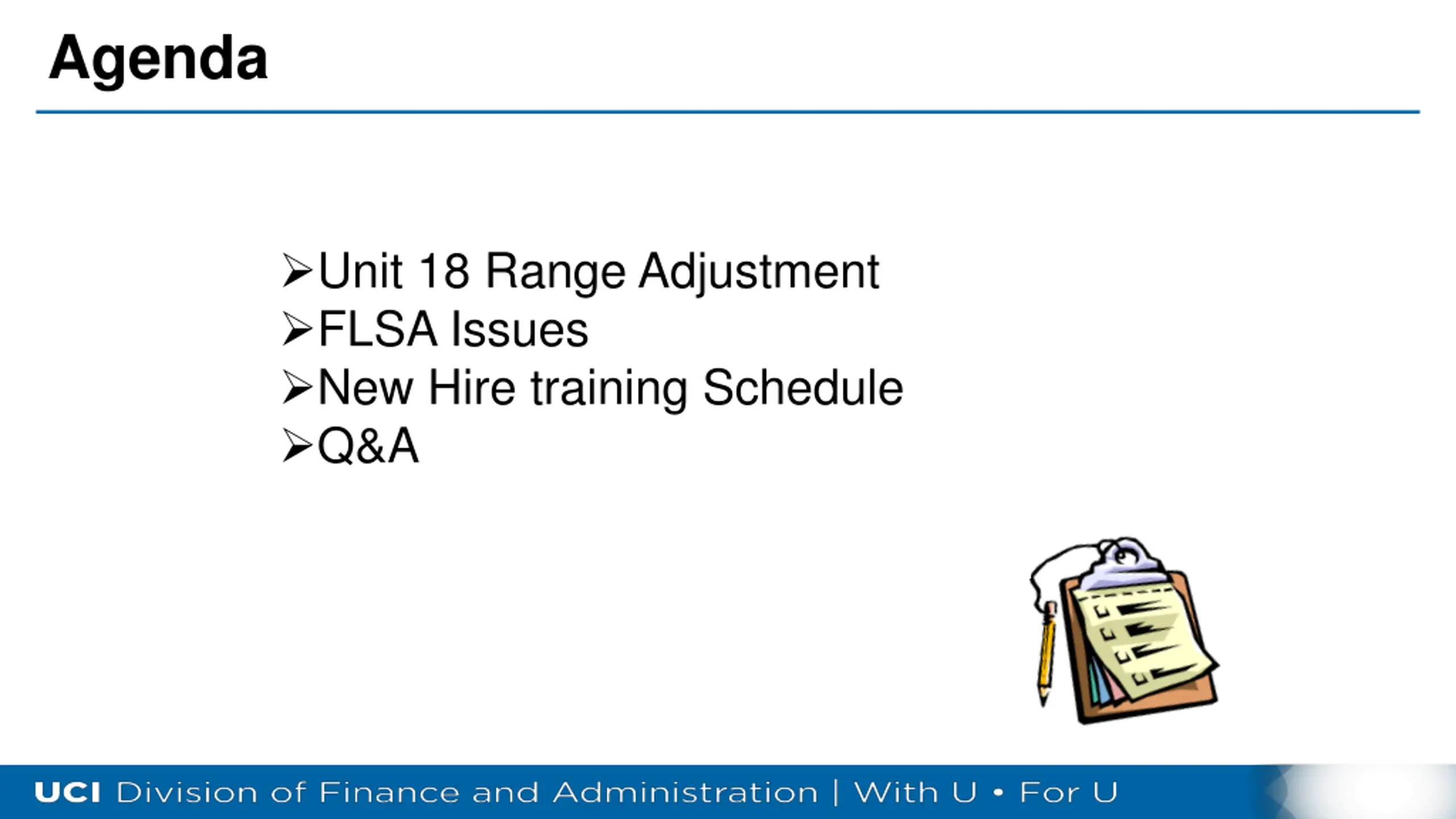 Agenda

➢Unit 18 Range Adjustment
➢FLSA Issues
➢New Hire training Schedule
➢Q&A

UCI Division of Finance and Administration | With U • For U